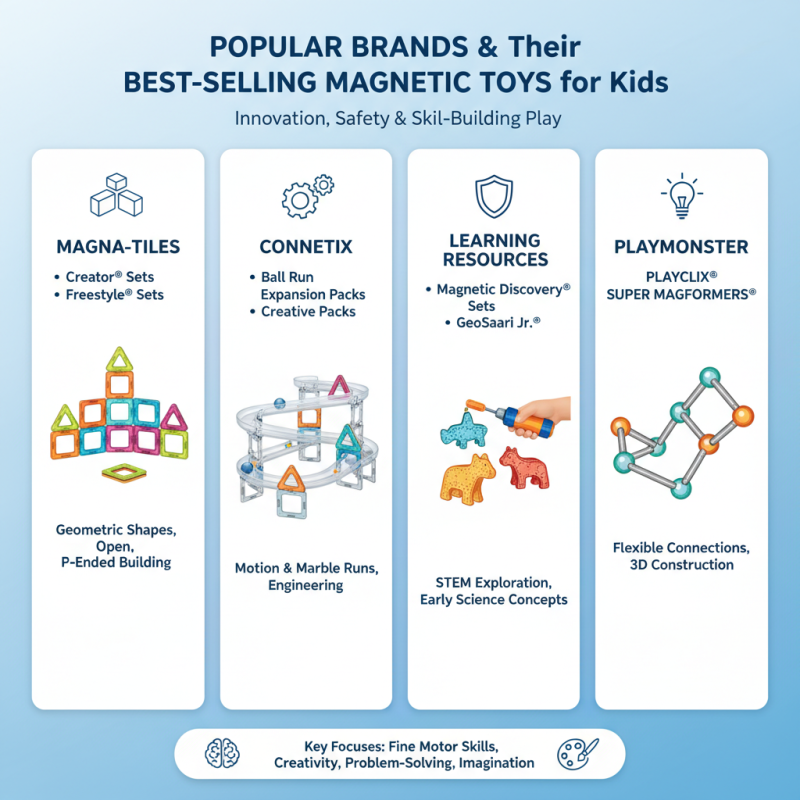 POPULAR BRANDS & Their BEST-SELLING MAGNETIC TOYS for Kids

Innovation, Safety & Skil-Building Play

MAGNA-TILES

• Creator® Sets
• Freestyle® Sets

Geometric Shapes, Open, P-Ended Building

CONNETIX

• Ball Run Expansion Packs
• Creative Packs

Motion & Marble Runs, Engineering

LEARNING RESOURCES

• Magnetic Discovery® Sets
• GeoSaari Jr.®

STEM Exploration, Early Science Concepts

PLAYMONSTER

PLAYCLIX®
SUPER MAGFORMERS®

Flexible Connections, 3D Construction

Key Focuses: Fine Motor Skills, Creativity, Problem-Solving, Imagination